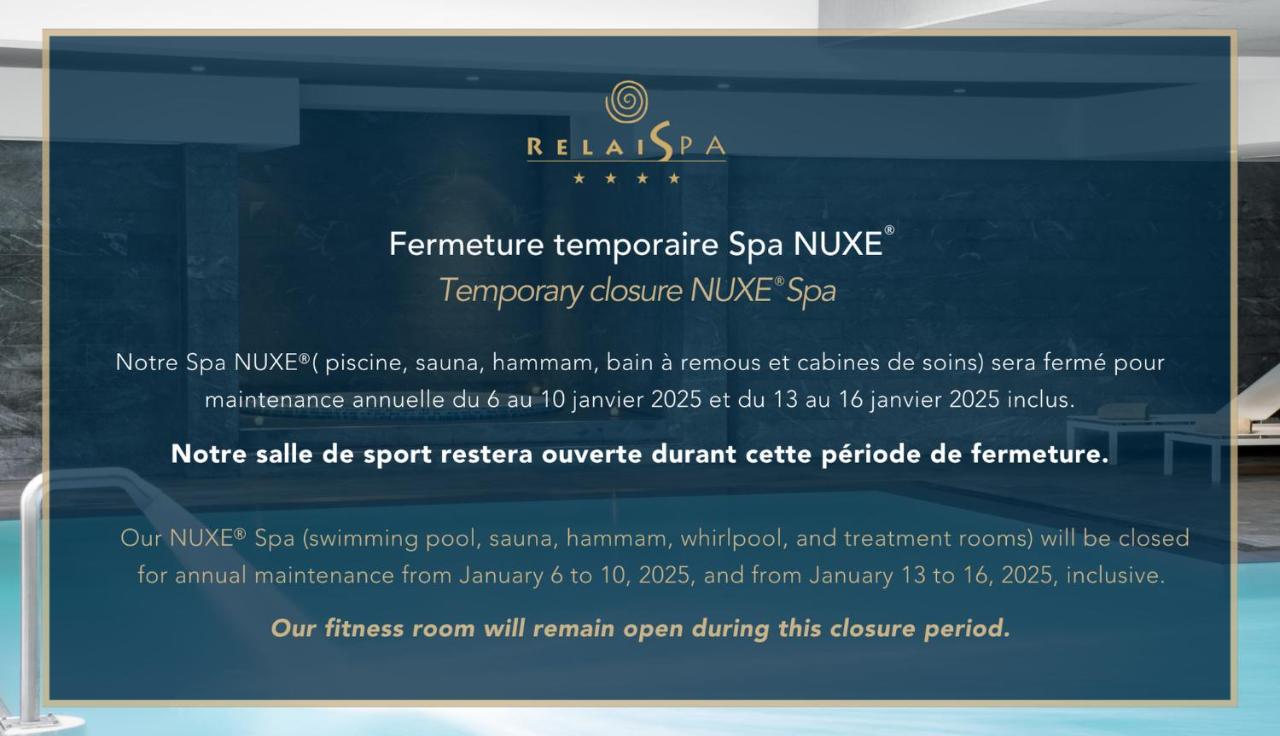 RELAISPA
★ ★ ★ ★

Fermeture temporaire Spa NUXE®
Temporary closure NUXE® Spa

Notre Spa NUXE®( piscine, sauna, hammam, bain à remous et cabines de soins) sera fermé pour maintenance annuelle du 6 au 10 janvier 2025 et du 13 au 16 janvier 2025 inclus.

Notre salle de sport restera ouverte durant cette période de fermeture.

Our NUXE® Spa (swimming pool, sauna, hammam, whirlpool, and treatment rooms) will be closed for annual maintenance from January 6 to 10, 2025, and from January 13 to 16, 2025, inclusive.

Our fitness room will remain open during this closure period.